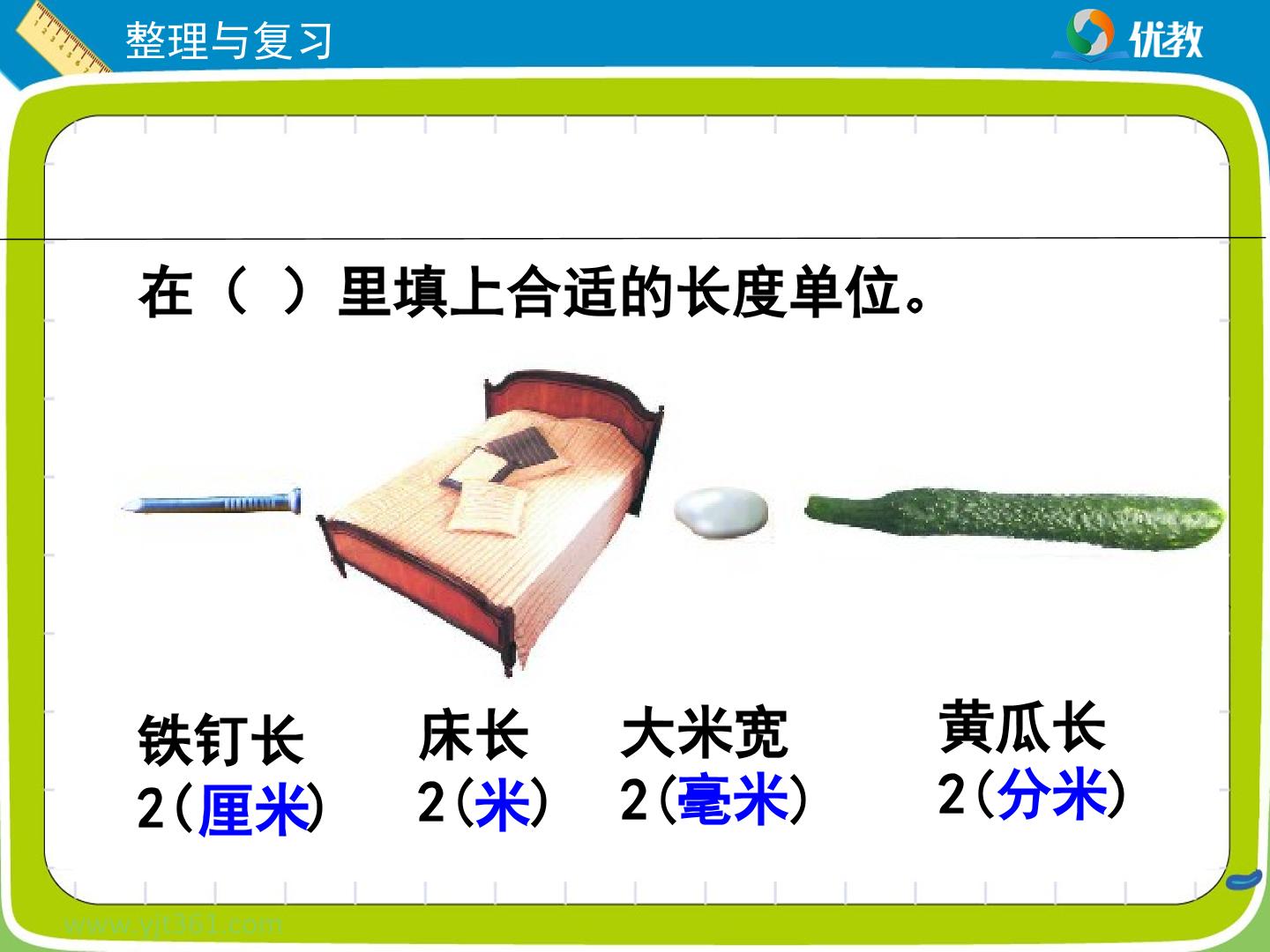 整理与复习

优教

在（ ）里填上合适的长度单位。

铁钉长
2(厘米)

床长
2(米)

大米宽
2(毫米)

黄瓜长
2(分米)

www.yjt361.com